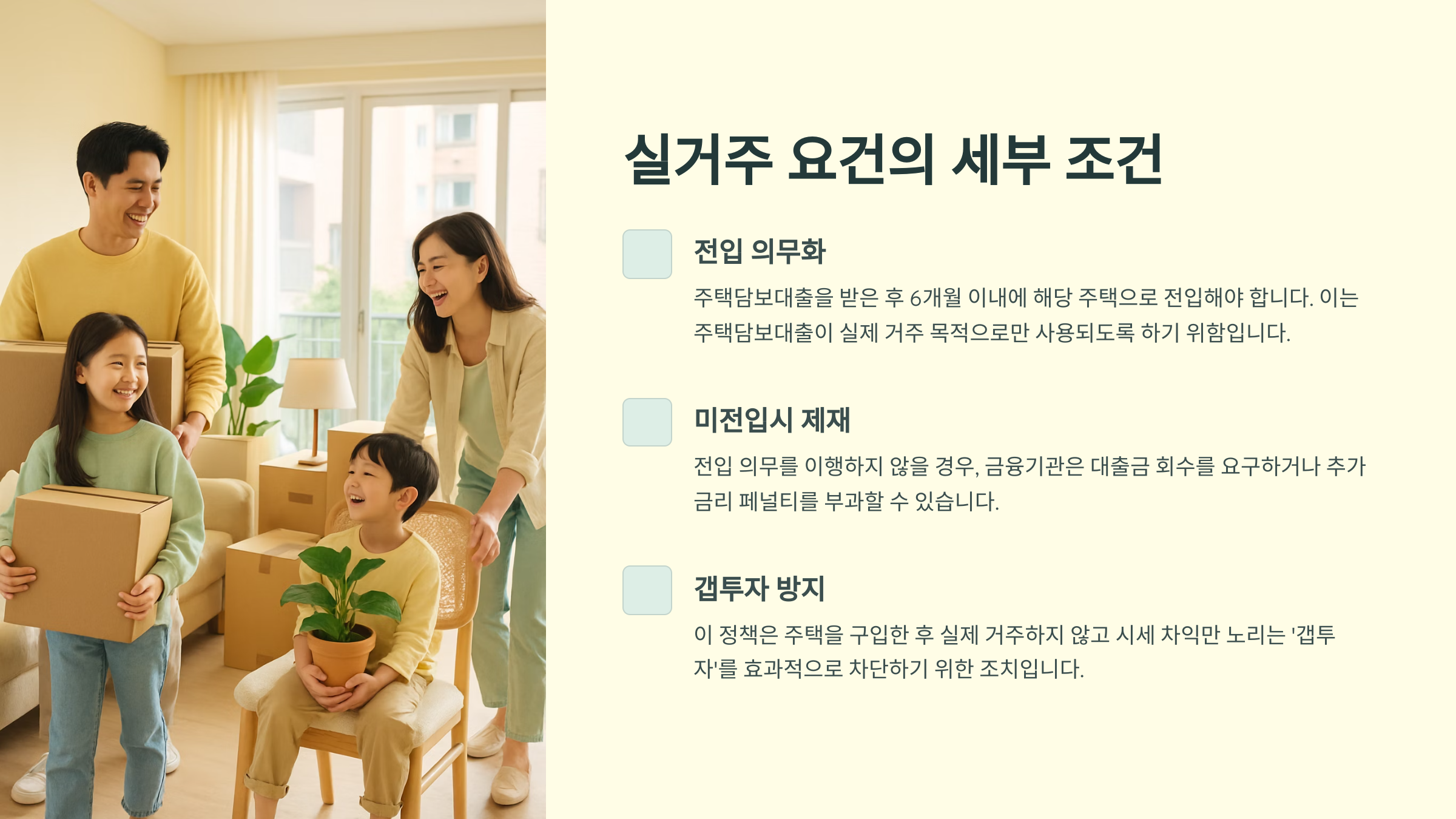 실거주 요건의 세부 조건

전입 의무화

주택담보대출을 받은 후 6개월 이내에 해당 주택으로 전입해야 합니다. 이는 주택담보대출이 실제 거주 목적으로만 사용되도록 하기 위함입니다.

미전입시 제재

전입 의무를 이행하지 않을 경우, 금융기관은 대출금 회수를 요구하거나 추가 금리 페널티를 부과할 수 있습니다.

갭투자 방지

이 정책은 주택을 구입한 후 실제 거주하지 않고 시세 차익만 노리는 '갭투자'를 효과적으로 차단하기 위한 조치입니다.